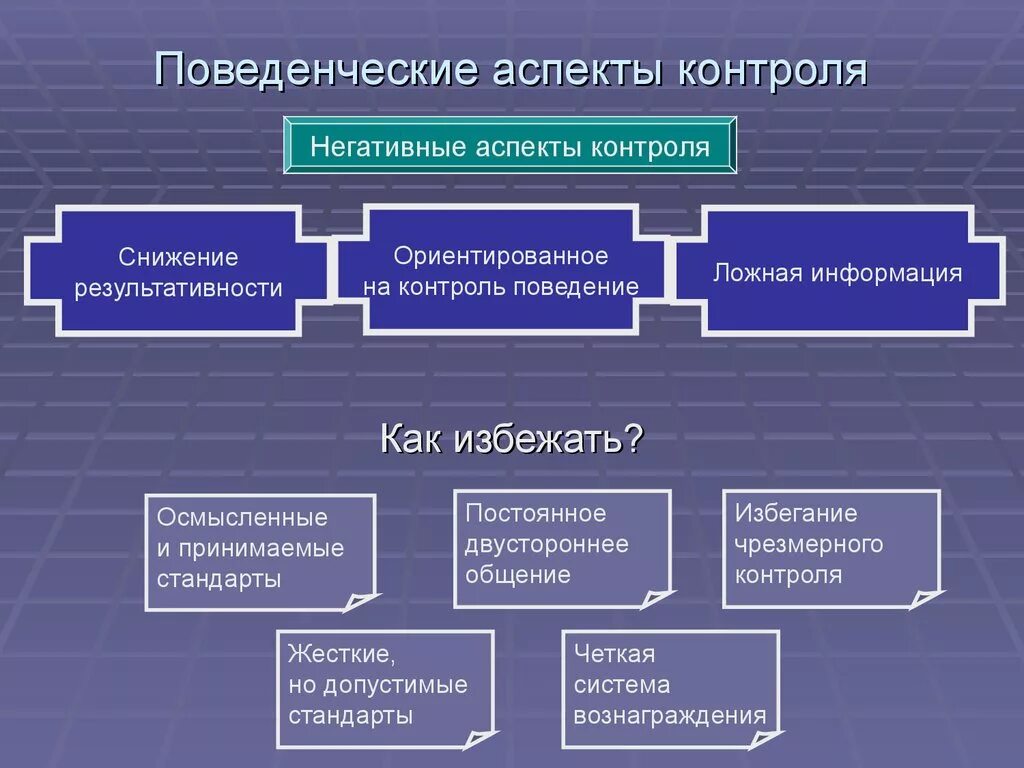 Поведенческие аспекты контроля

Негативные аспекты контроля

Снижение результативности

Ориентированное на контроль поведение

Ложная информация

Как избежать?

Осмысленные и принимаемые стандарты

Постоянное двустороннее общение

Избегание чрезмерного контроля

Жесткие, но допустимые стандарты

Четкая система вознаграждения